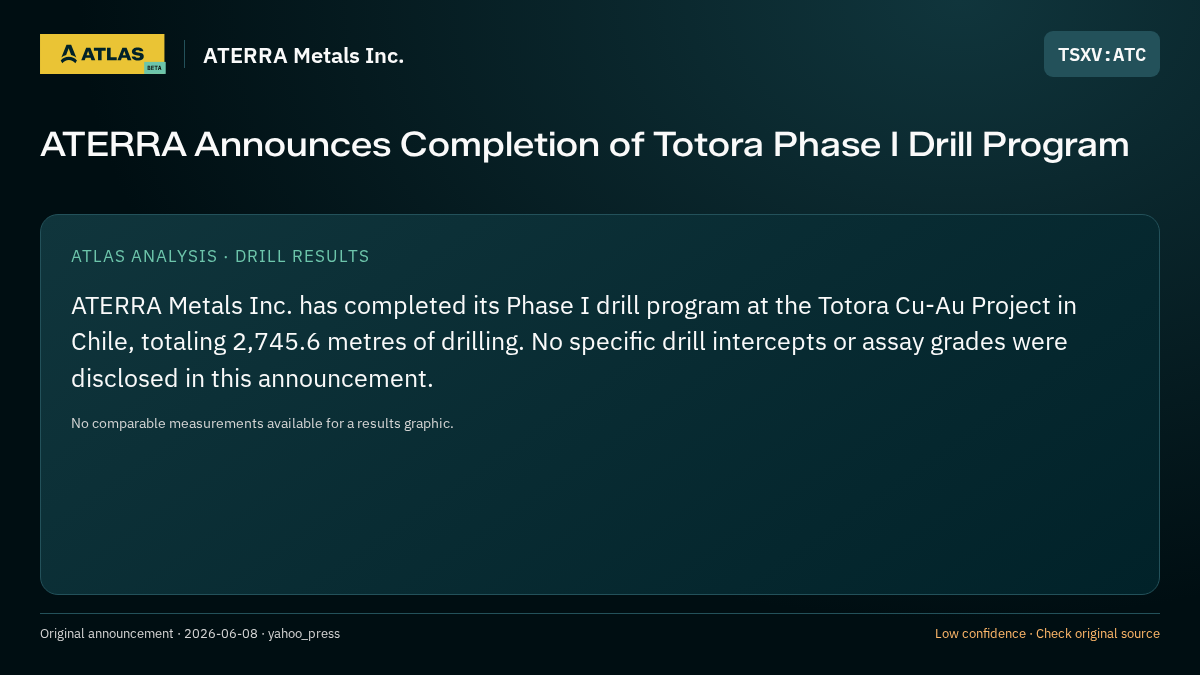 ATLAS BETA

ATERRA Metals Inc.

TSXV:ATC

ATERRA Announces Completion of Totora Phase I Drill Program

ATLAS ANALYSIS · DRILL RESULTS

ATERRA Metals Inc. has completed its Phase I drill program at the Totora Cu-Au Project in Chile, totaling 2,745.6 metres of drilling. No specific drill intercepts or assay grades were disclosed in this announcement.

No comparable measurements available for a results graphic.

Original announcement · 2026-06-08 · yahoo_press

Low confidence · Check original source